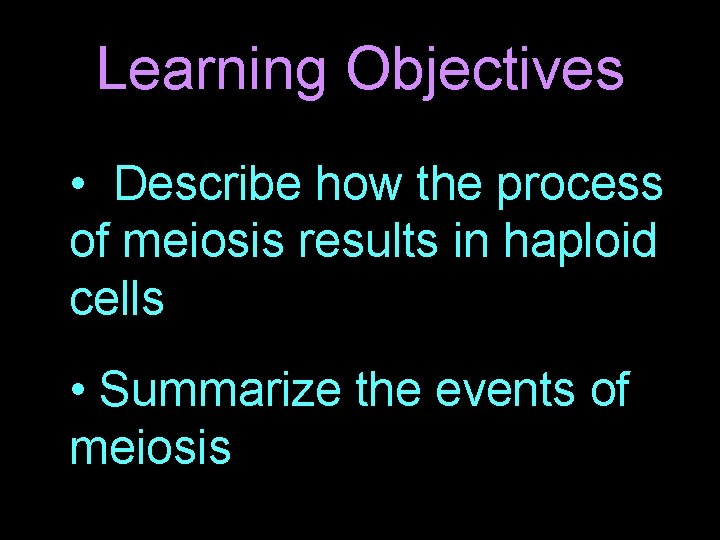 Learning Objectives

• Describe how the process of meiosis results in haploid cells

• Summarize the events of meiosis